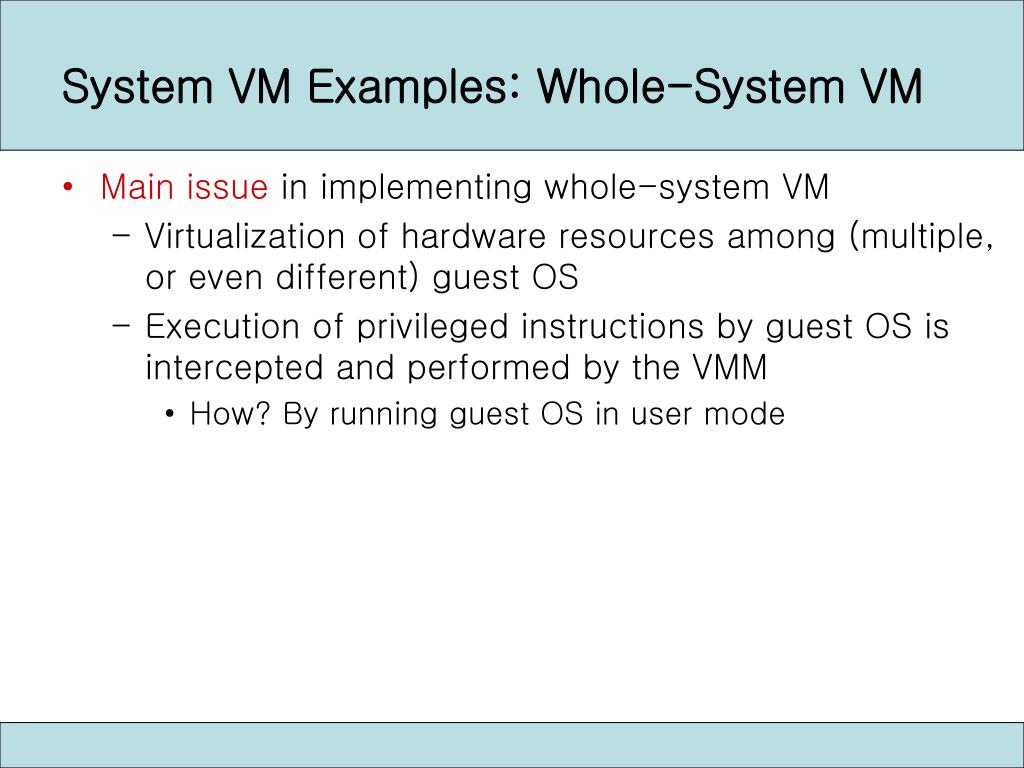 System VM Examples: Whole-System VM

• Main issue in implementing whole-system VM
 – Virtualization of hardware resources among (multiple, or even different) guest OS
 – Execution of privileged instructions by guest OS is intercepted and performed by the VMM
  • How? By running guest OS in user mode